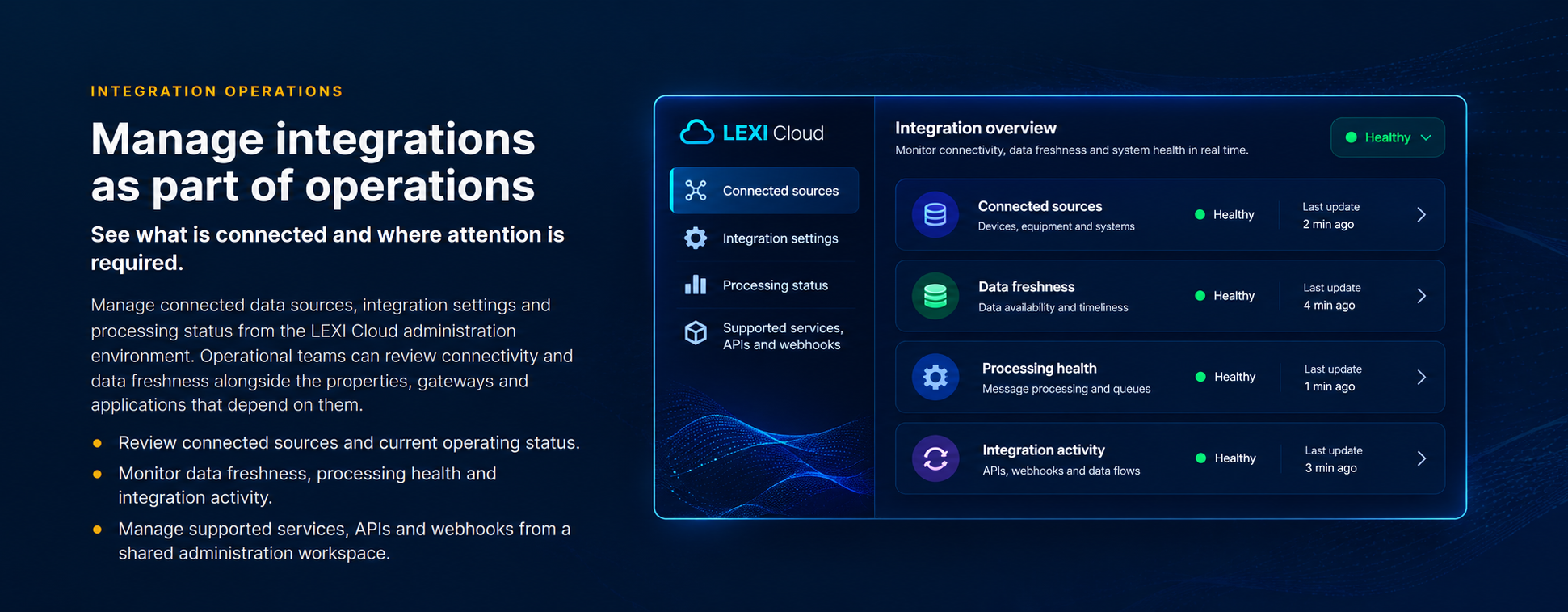 INTEGRATION OPERATIONS

Manage integrations as part of operations

See what is connected and where attention is required.

Manage connected data sources, integration settings and processing status from the LEXI Cloud administration environment. Operational teams can review connectivity and data freshness alongside the properties, gateways and applications that depend on them.

• Review connected sources and current operating status.
• Monitor data freshness, processing health and integration activity.
• Manage supported services, APIs and webhooks from a shared administration workspace.

LEXI Cloud

Connected sources
Integration settings
Processing status
Supported services, APIs and webhooks

Integration overview
Monitor connectivity, data freshness and system health in real time.

Healthy

Connected sources
Devices, equipment and systems
Healthy
Last update
2 min ago

Data freshness
Data availability and timeliness
Healthy
Last update
4 min ago

Processing health
Message processing and queues
Healthy
Last update
1 min ago

Integration activity
APIs, webhooks and data flows
Healthy
Last update
3 min ago